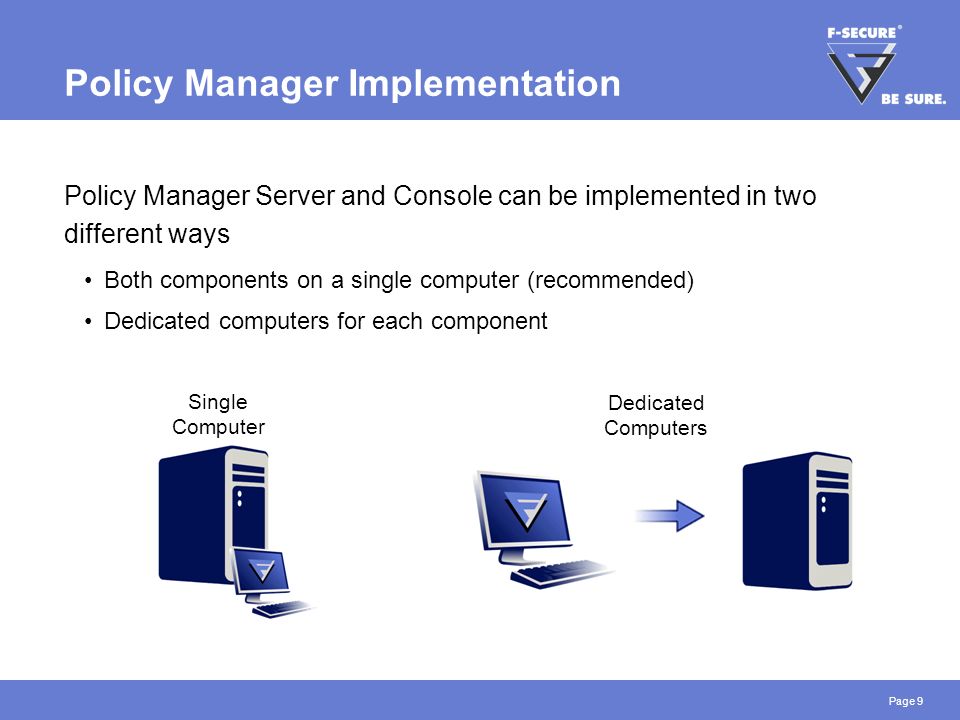 Policy Manager Implementation

F-SECURE®
BE SURE.

Policy Manager Server and Console can be implemented in two different ways

• Both components on a single computer (recommended)
• Dedicated computers for each component

Single Computer

Dedicated Computers

Page 9